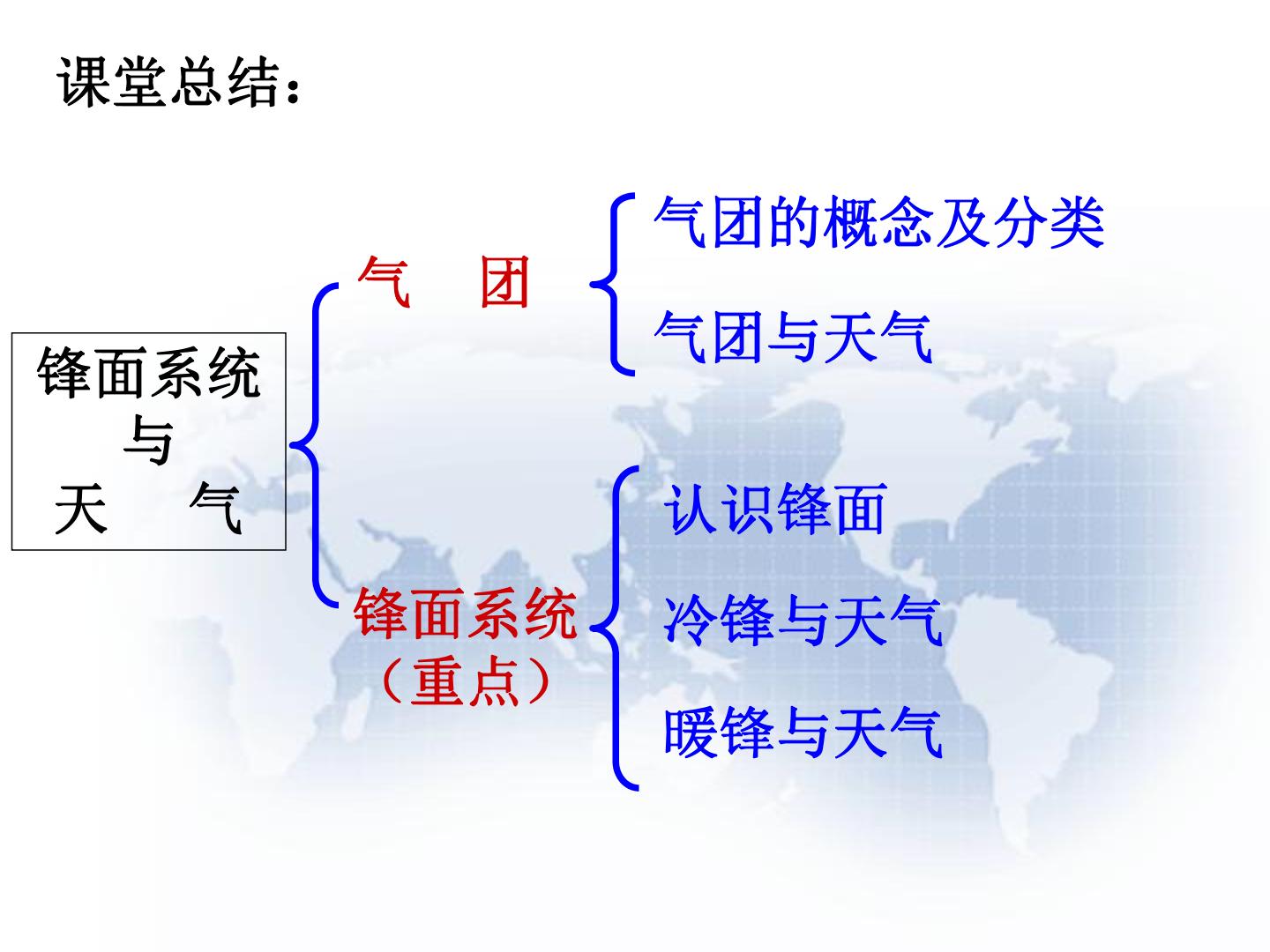 课堂总结：

锋面系统
与
天 气

气 团

气团的概念及分类

气团与天气

锋面系统
（重点）

认识锋面

冷锋与天气

暖锋与天气